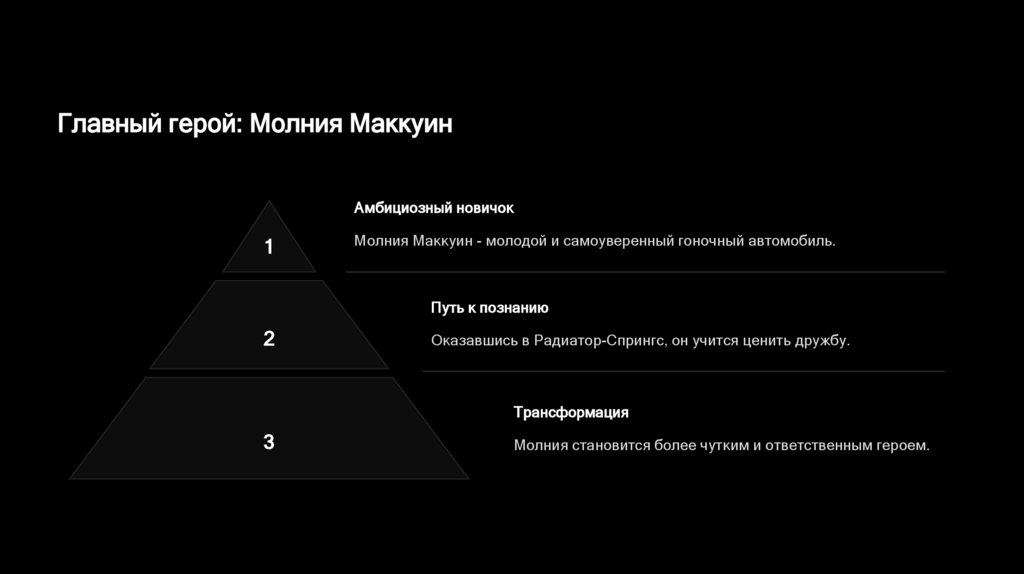 Главный герой: Молния Маккуин

1

Амбициозный новичок

Молния Маккуин - молодой и самоуверенный гоночный автомобиль.

2

Путь к познанию

Оказавшись в Радиатор-Спрингс, он учится ценить дружбу.

3

Трансформация

Молния становится более чутким и ответственным героем.